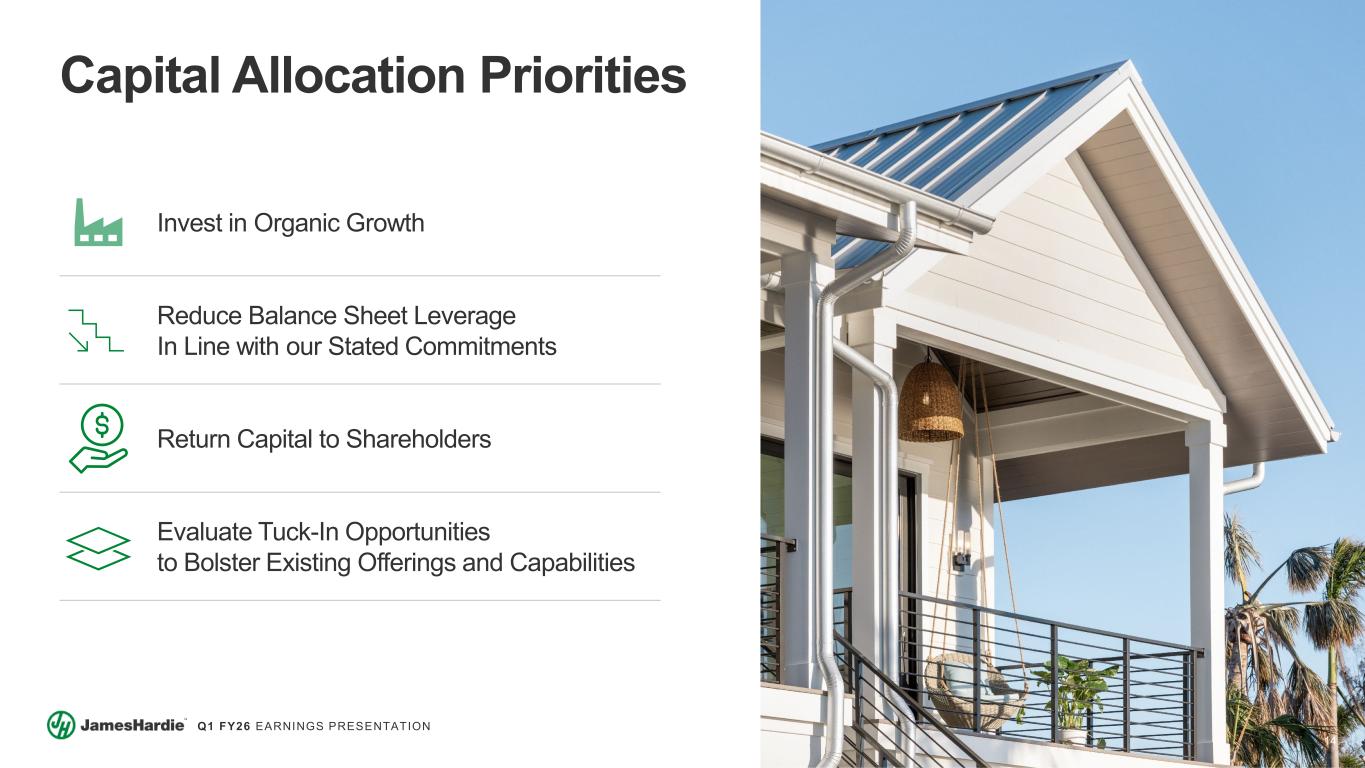 Capital Allocation Priorities

Invest in Organic Growth

Reduce Balance Sheet Leverage
In Line with our Stated Commitments

$

Return Capital to Shareholders

Evaluate Tuck-In Opportunities
to Bolster Existing Offerings and Capabilities

JH JamesHardie™ Q1 FY26 EARNINGS PRESENTATION